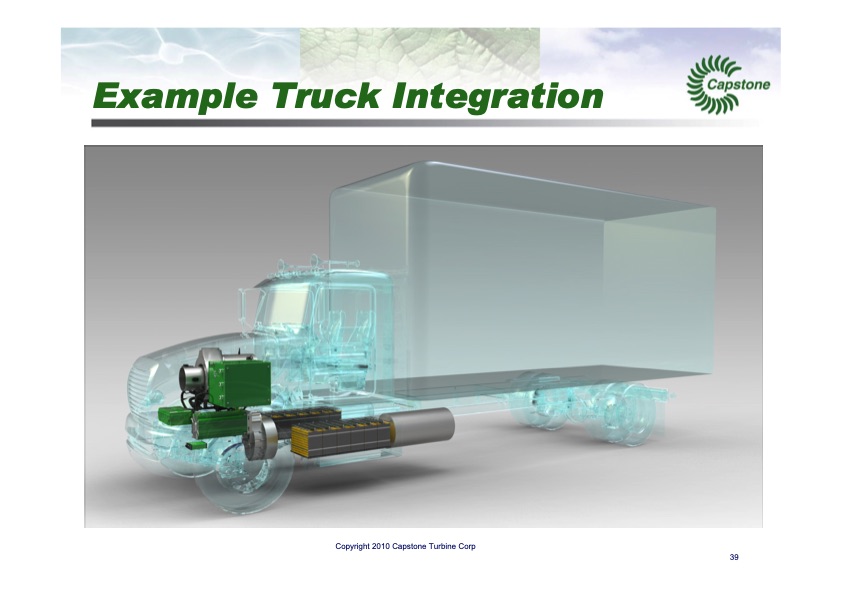 Example Truck Integration

Capstone

Copyright 2010 Capstone Turbine Corp

39